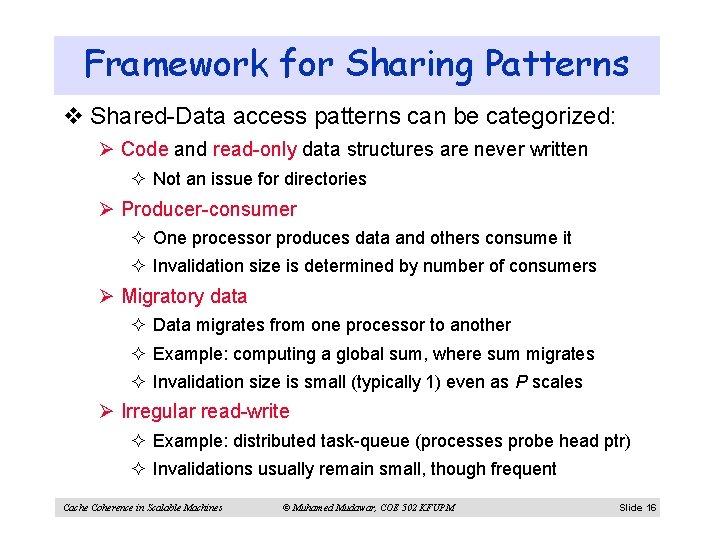 Framework for Sharing Patterns

❖ Shared-Data access patterns can be categorized:

➢ Code and read-only data structures are never written

✧ Not an issue for directories

➢ Producer-consumer

✧ One processor produces data and others consume it

✧ Invalidation size is determined by number of consumers

➢ Migratory data

✧ Data migrates from one processor to another

✧ Example: computing a global sum, where sum migrates

✧ Invalidation size is small (typically 1) even as $P$ scales

➢ Irregular read-write

✧ Example: distributed task-queue (processes probe head ptr)

✧ Invalidations usually remain small, though frequent

Cache Coherence in Scalable Machines © Muhamed Mudawar, COE 502 KFUPM Slide 16